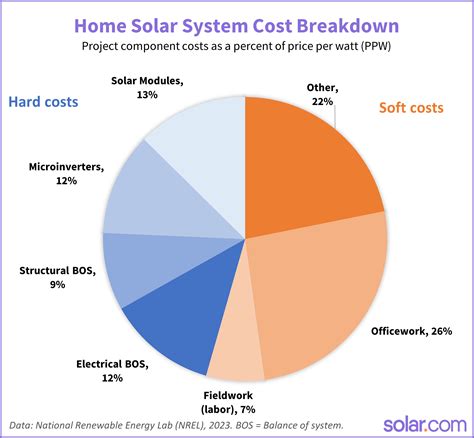 Home Solar System Cost Breakdown
Project component costs as a percent of price per watt (PPW)

Hard costs

Soft costs

Solar Modules, 13%

Other, 22%

Microinverters, 12%

Structural BOS, 9%

Electrical BOS, 12%

Fieldwork (labor), 7%

Officework, 26%

Data: National Renewable Energy Lab (NREL), 2023. BOS = Balance of system.

solar.com